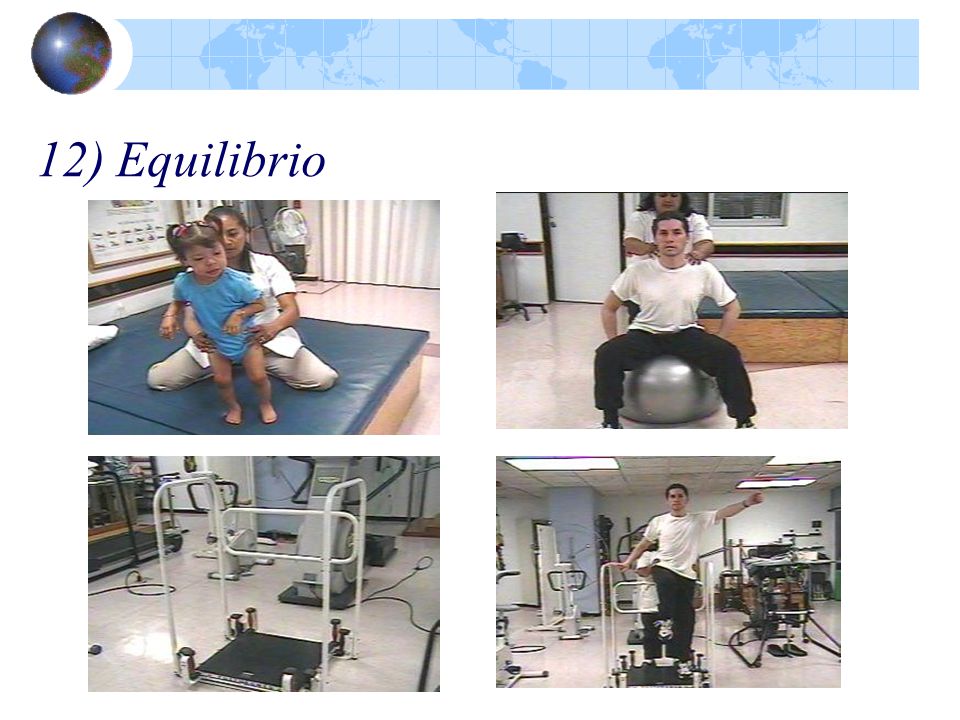 12) Equilibrio